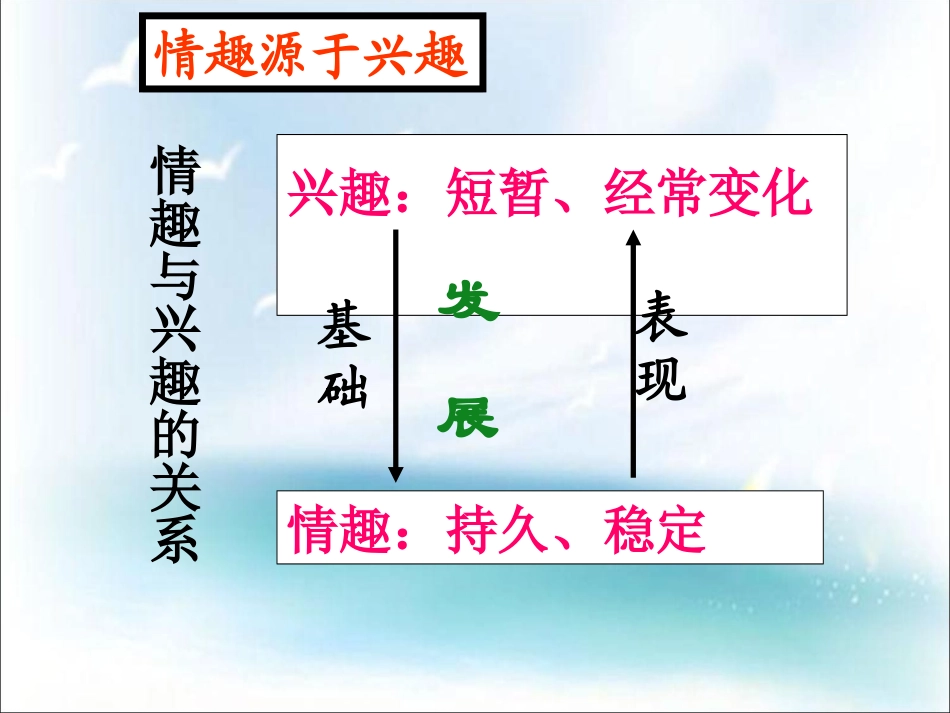 情趣源于兴趣

情趣与兴趣的关系

兴趣：短暂、经常变化

基础

发展

表现

情趣：持久、稳定